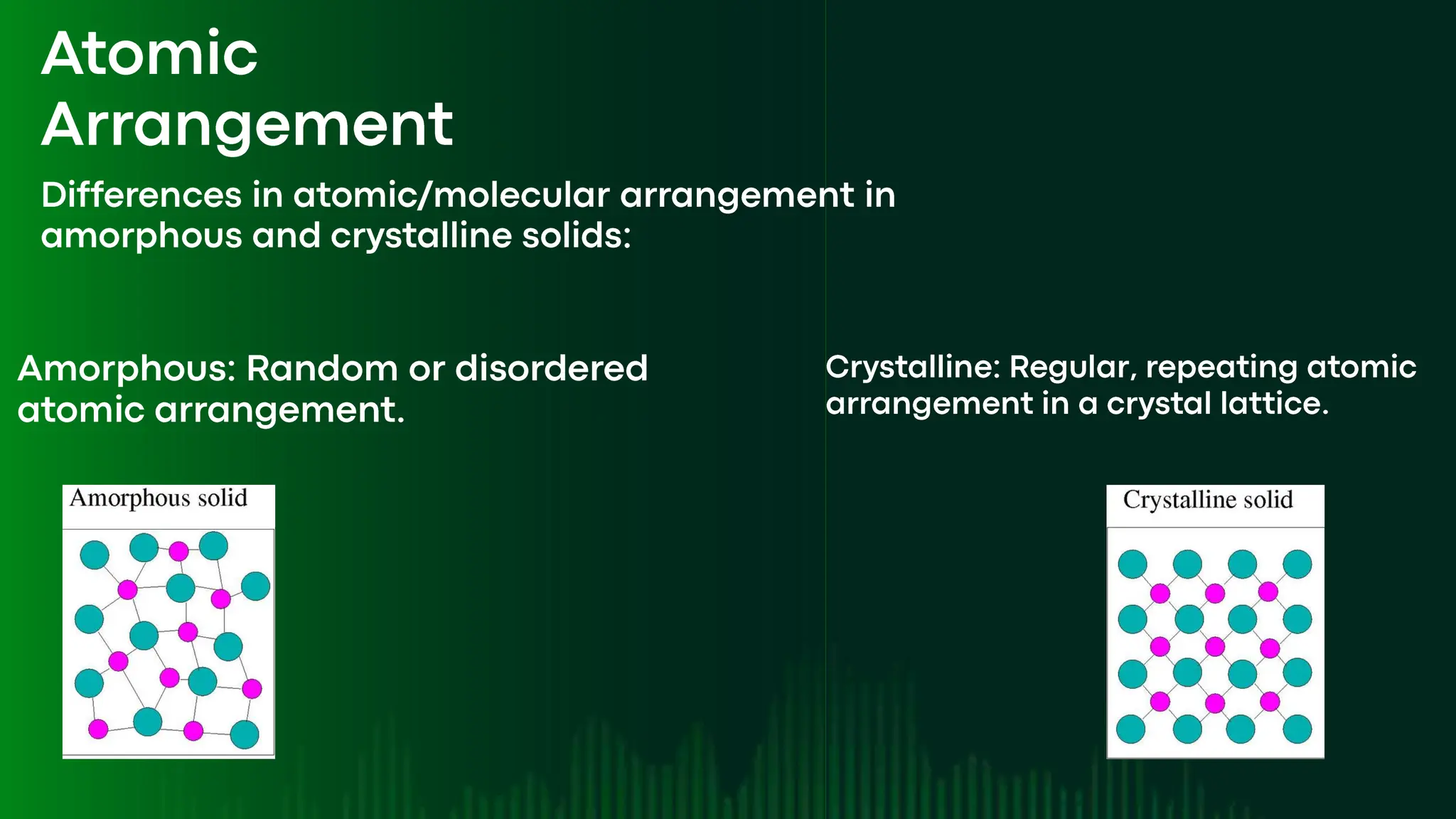 Atomic Arrangement

Differences in atomic/molecular arrangement in amorphous and crystalline solids:

Amorphous: Random or disordered atomic arrangement.

Amorphous solid

Crystalline: Regular, repeating atomic arrangement in a crystal lattice.

Crystalline solid